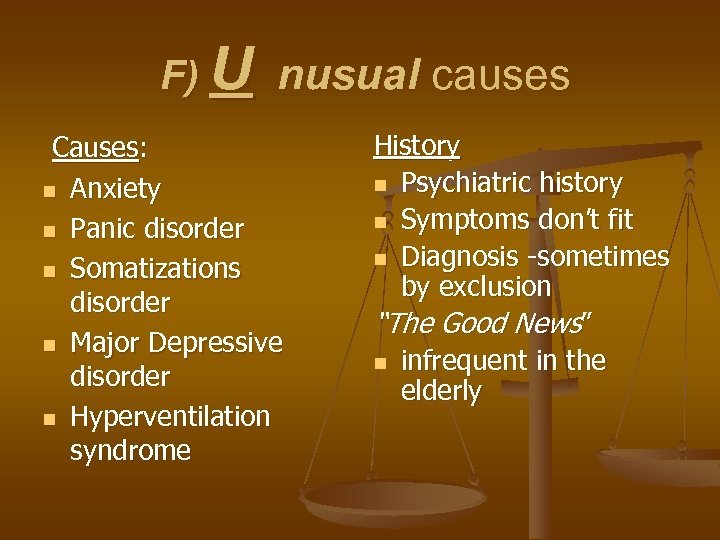 F) U nusual causes

Causes:
- Anxiety
- Panic disorder
- Somatizations disorder
- Major Depressive disorder
- Hyperventilation syndrome

History
- Psychiatric history
- Symptoms don't fit
- Diagnosis -sometimes by exclusion

"The Good News"
- infrequent in the elderly